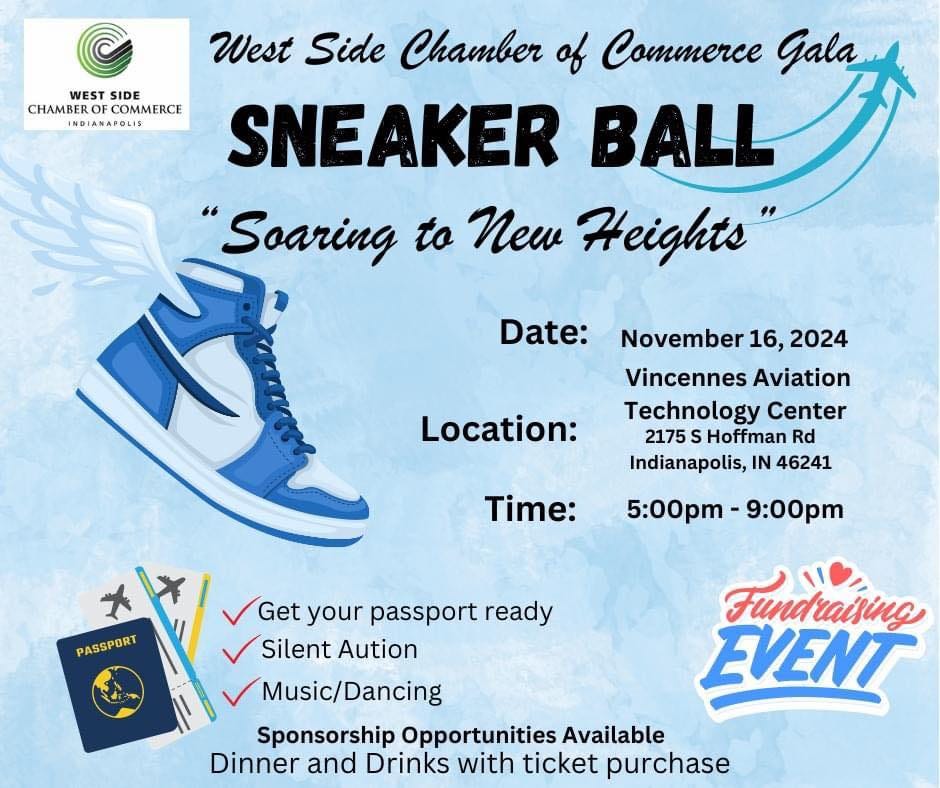 WEST SIDE CHAMBER OF COMMERCE INDIANAPOLIS

West Side Chamber of Commerce Gala

SNEAKER BALL

"Soaring to New Heights"

Date: November 16, 2024

Location: Vincennes Aviation Technology Center
2175 S Hoffman Rd
Indianapolis, IN 46241

Time: 5:00pm - 9:00pm

PASSPORT

Get your passport ready
Silent Aution
Music/Dancing

Fundraising EVENT

Sponsorship Opportunities Available
Dinner and Drinks with ticket purchase